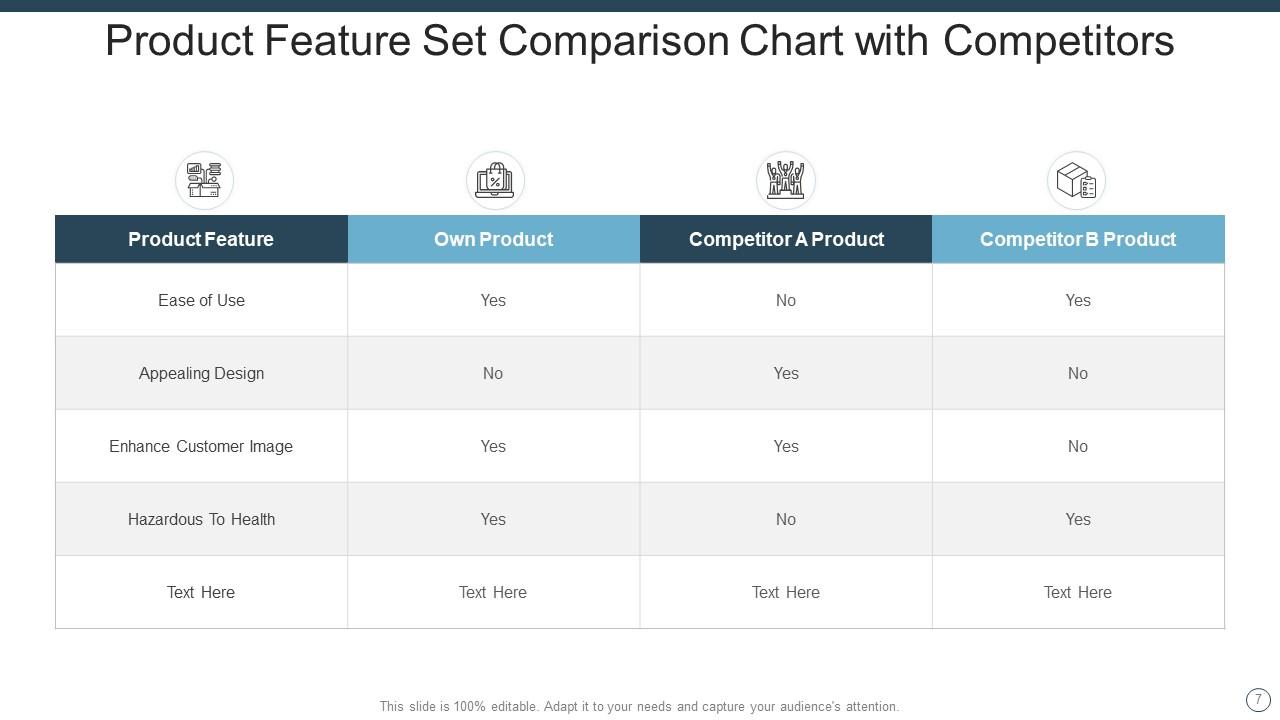 Product Feature Set Comparison Chart with Competitors

| Product Feature | Own Product | Competitor A Product | Competitor B Product |
|---|---|---|---|
| Ease of Use | Yes | No | Yes |
| Appealing Design | No | Yes | No |
| Enhance Customer Image | Yes | Yes | No |
| Hazardous To Health | Yes | No | Yes |
| Text Here | Text Here | Text Here | Text Here |

This slide is 100% editable. Adapt it to your needs and capture your audience's attention.

7